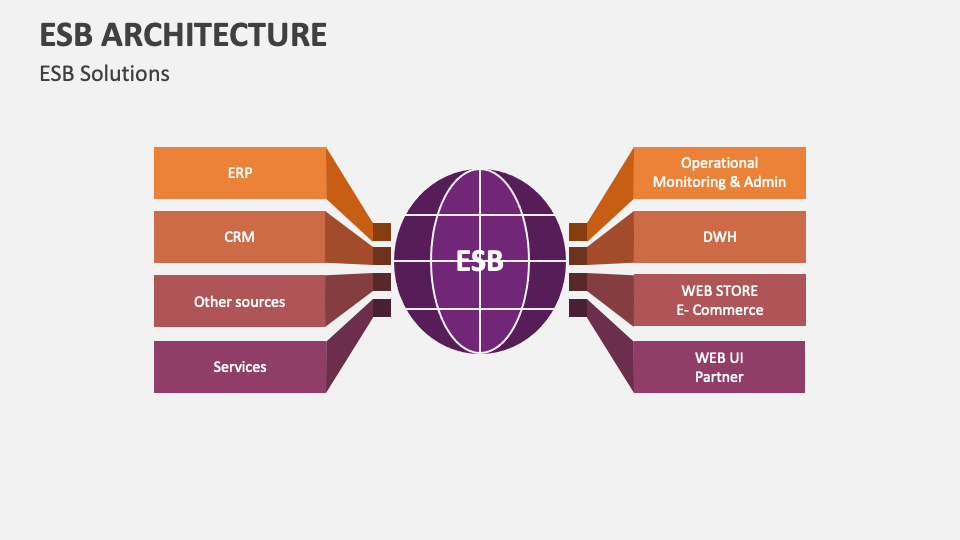 ESB ARCHITECTURE

ESB Solutions

ERP

CRM

Other sources

Services

ESB

Operational Monitoring & Admin

DWH

WEB STORE
E- Commerce

WEB UI
Partner